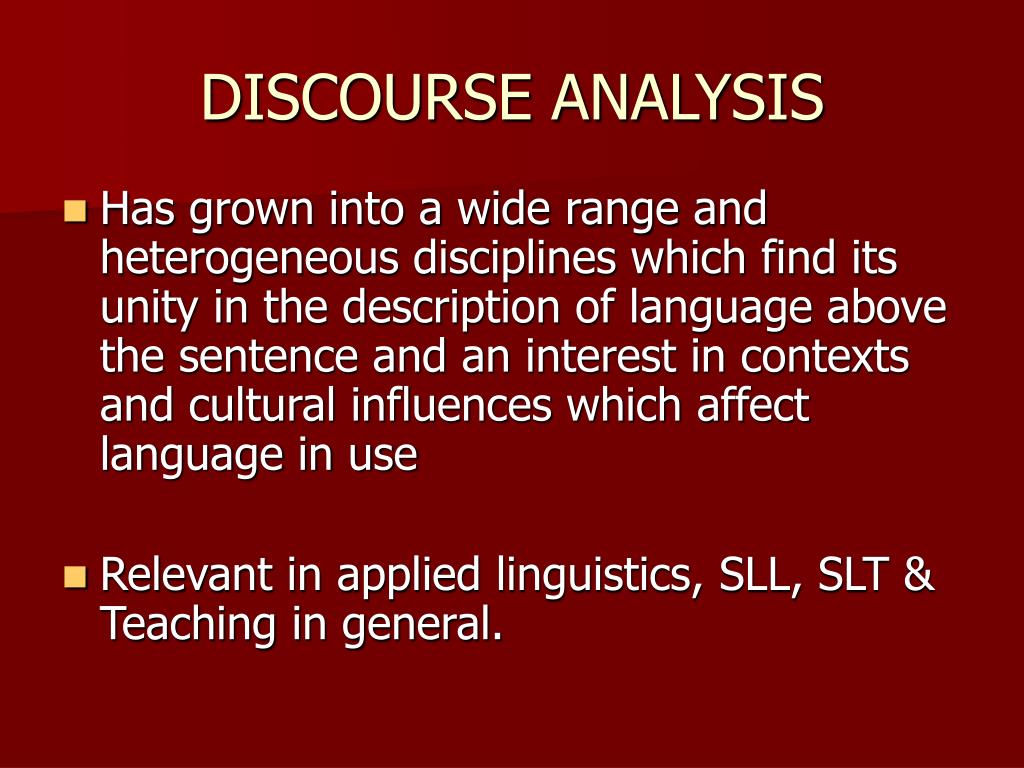 DISCOURSE ANALYSIS

Has grown into a wide range and heterogeneous disciplines which find its unity in the description of language above the sentence and an interest in contexts and cultural influences which affect language in use

Relevant in applied linguistics, SLL, SLT & Teaching in general.